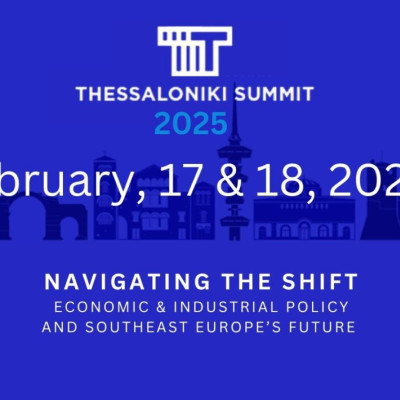 THESSALONIKI SUMMIT
2025

bruary, 17 & 18, 202

NAVIGATING THE SHIFT
ECONOMIC & INDUSTRIAL POLICY
AND SOUTHEAST EUROPE'S FUTURE